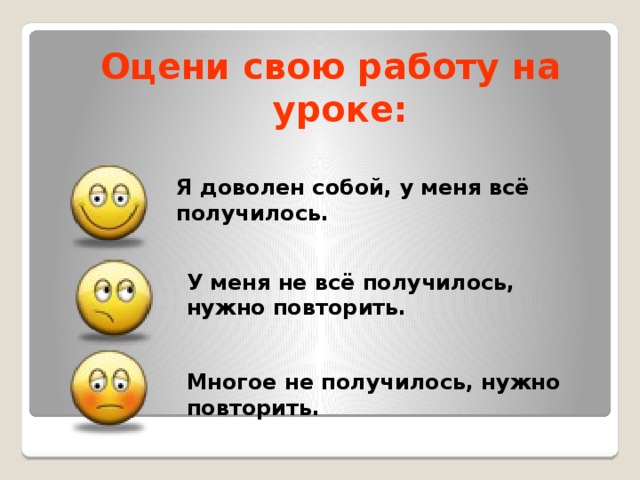 Оцени свою работу на уроке:

Я доволен собой, у меня всё получилось.

У меня не всё получилось, нужно повторить.

Многое не получилось, нужно повторить.